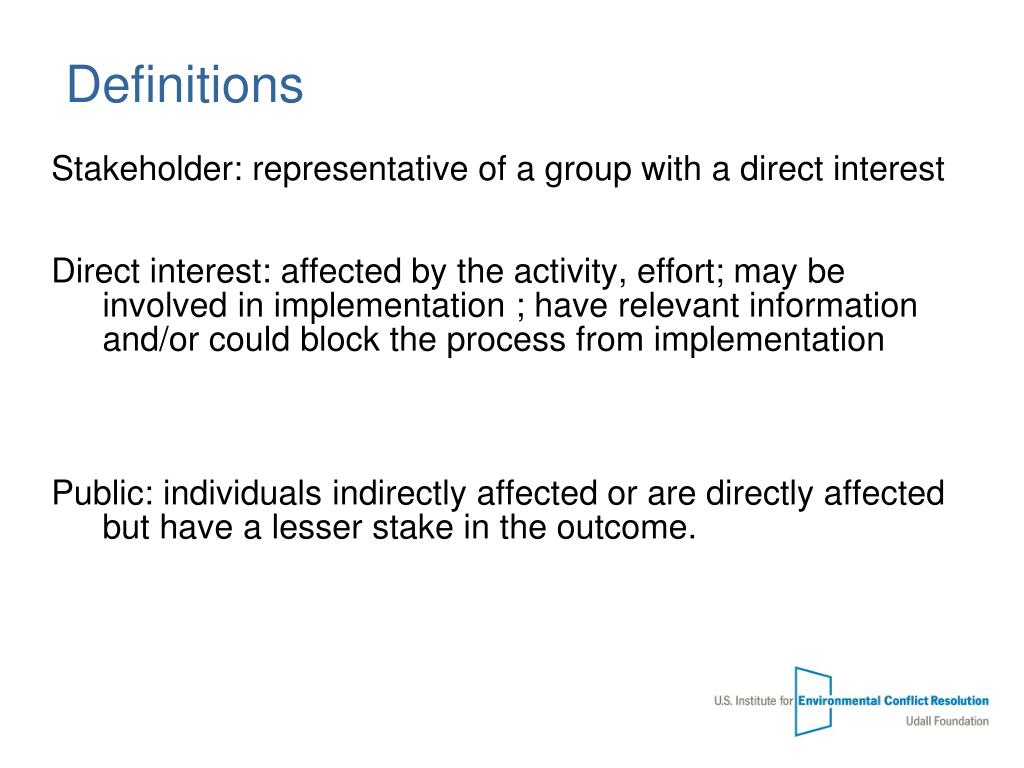 Definitions

Stakeholder: representative of a group with a direct interest

Direct interest: affected by the activity, effort; may be involved in implementation ; have relevant information and/or could block the process from implementation

Public: individuals indirectly affected or are directly affected but have a lesser stake in the outcome.

U.S. Institute for Environmental Conflict Resolution
Udall Foundation